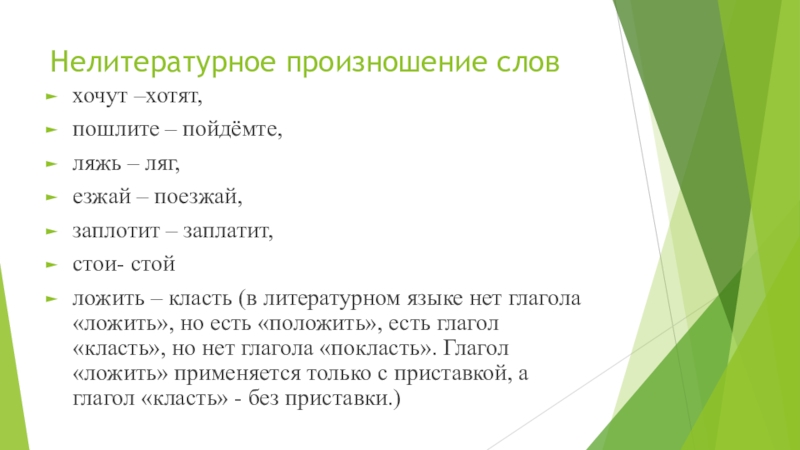 Нелитературное произношение слов

хочут –хотят,

пошлите – пойдёмте,

ляжь – ляг,

езжай – поезжай,

заплотит – заплатит,

стои- стой

ложить – класть (в литературном языке нет глагола «ложить», но есть «положить», есть глагол «класть», но нет глагола «покласть». Глагол «ложить» применяется только с приставкой, а глагол «класть» - без приставки.)